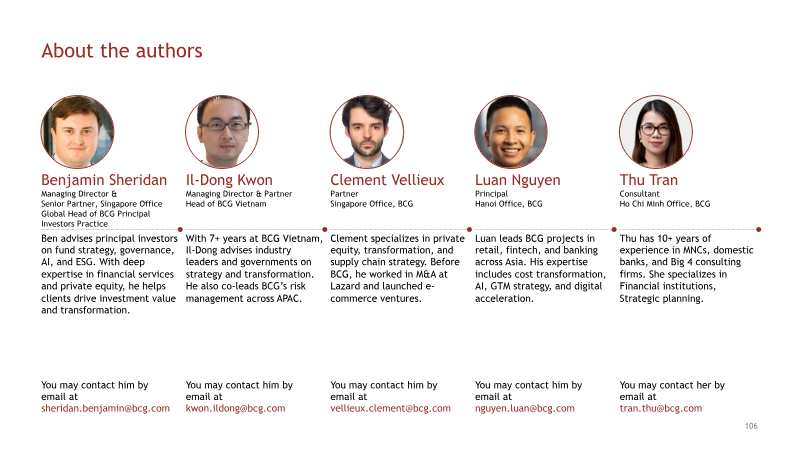 About the authors

Benjamin Sheridan
Managing Director & Senior Partner, Singapore Office
Global Head of BCG Principal Investors Practice

Ben advises principal investors on fund strategy, governance, AI, and ESG. With deep expertise in financial services and private equity, he helps clients drive investment value and transformation.

You may contact him by email at
sheridan.benjamin@bcg.com

Il-Dong Kwon
Managing Director & Partner
Head of BCG Vietnam

With 7+ years at BCG Vietnam, Il-Dong advises industry leaders and governments on strategy and transformation. He also co-leads BCG's risk management across APAC.

You may contact him by email at
kwon.ildong@bcg.com

Clement Vellieux
Partner
Singapore Office, BCG

Clement specializes in private equity, transformation, and supply chain strategy. Before BCG, he worked in M&A at Lazard and launched e-commerce ventures.

You may contact him by email at
vellieux.clement@bcg.com

Luan Nguyen
Principal
Hanoi Office, BCG

Luan leads BCG projects in retail, fintech, and banking across Asia. His expertise includes cost transformation, AI, GTM strategy, and digital acceleration.

You may contact him by email at
nguyen.luan@bcg.com

Thu Tran
Consultant
Ho Chi Minh Office, BCG

Thu has 10+ years of experience in MNCs, domestic banks, and Big 4 consulting firms. She specializes in Financial institutions, Strategic planning.

You may contact her by email at
tran.thu@bcg.com

106